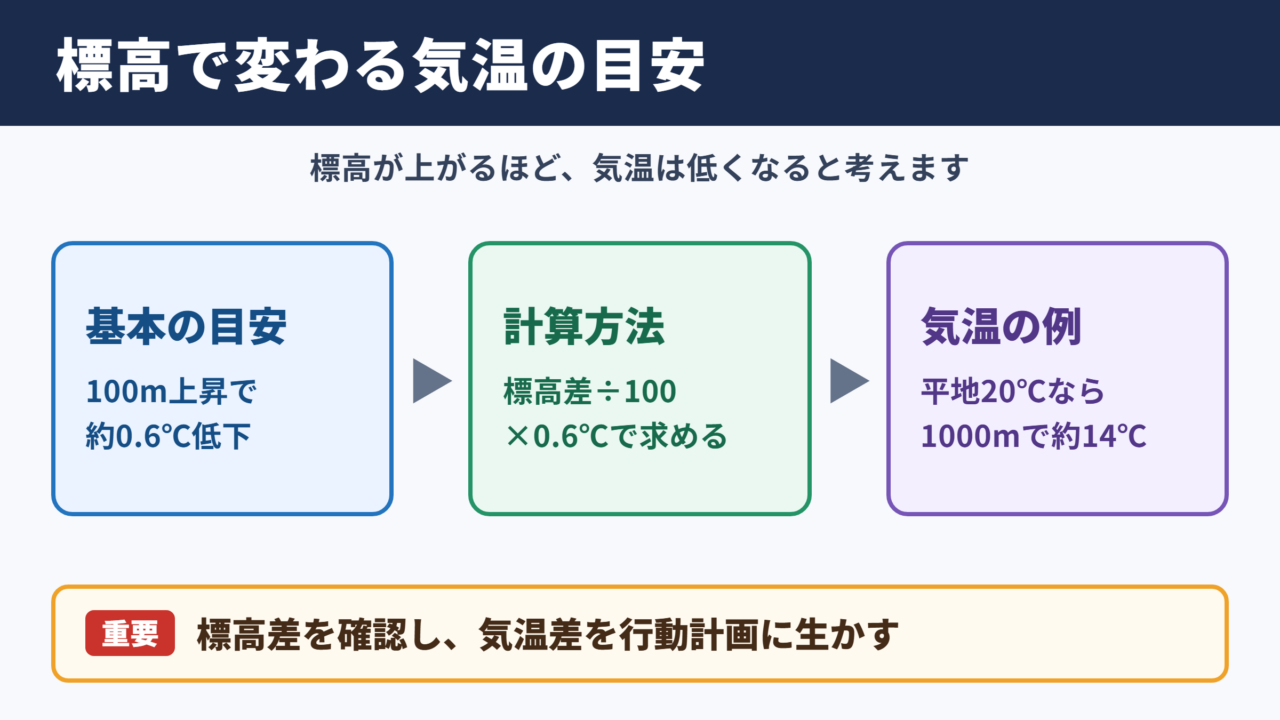 標高で変わる気温の目安

標高が上がるほど、気温は低くなると考えます

基本の目安

100m上昇で
約0.6°C低下

計算方法

標高差÷100
×0.6°Cで求める

気温の例

平地20°Cなら
1000mで約14°C

重要 標高差を確認し、気温差を行動計画に生かす